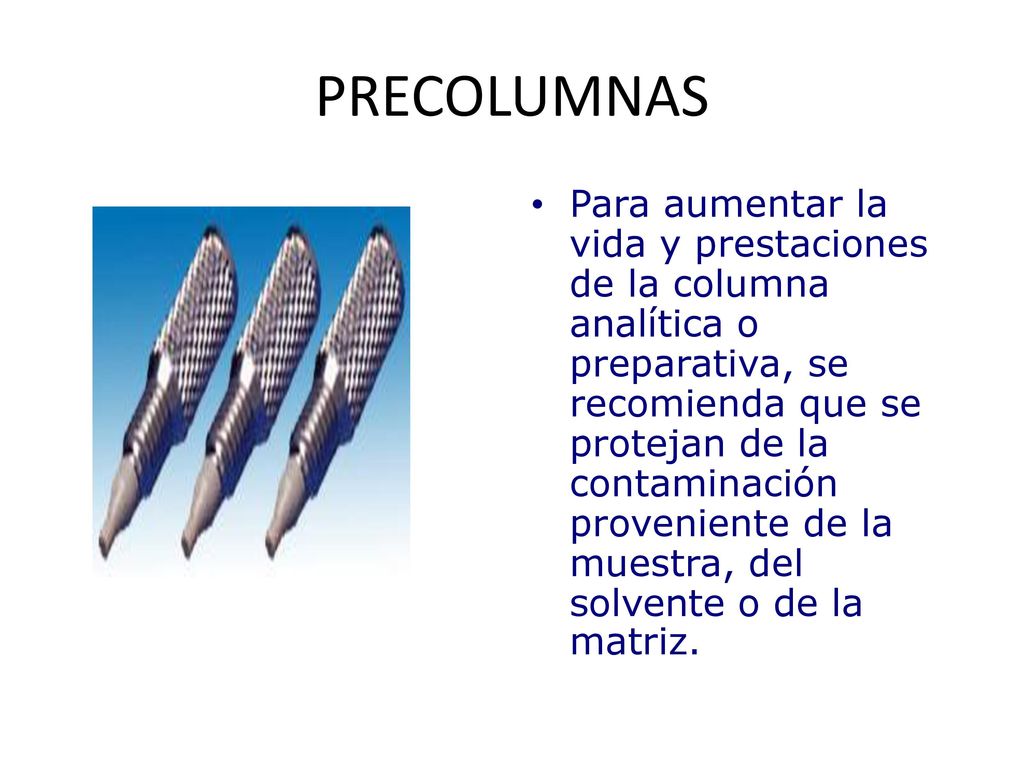 PRECOLUMNAS

• Para aumentar la vida y prestaciones de la columna analítica o preparativa, se recomienda que se protejan de la contaminación proveniente de la muestra, del solvente o de la matriz.